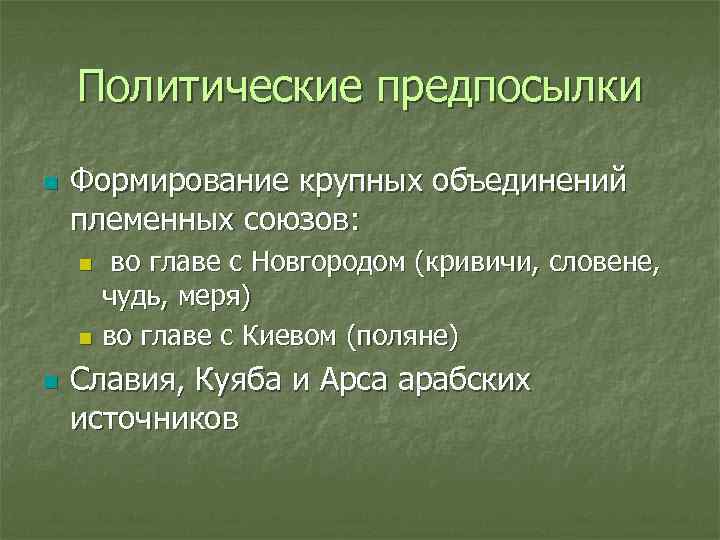 Политические предпосылки

Формирование крупных объединений племенных союзов:

во главе с Новгородом (кривичи, словене, чудь, меря)

во главе с Киевом (поляне)

Славия, Куяба и Арса арабских источников